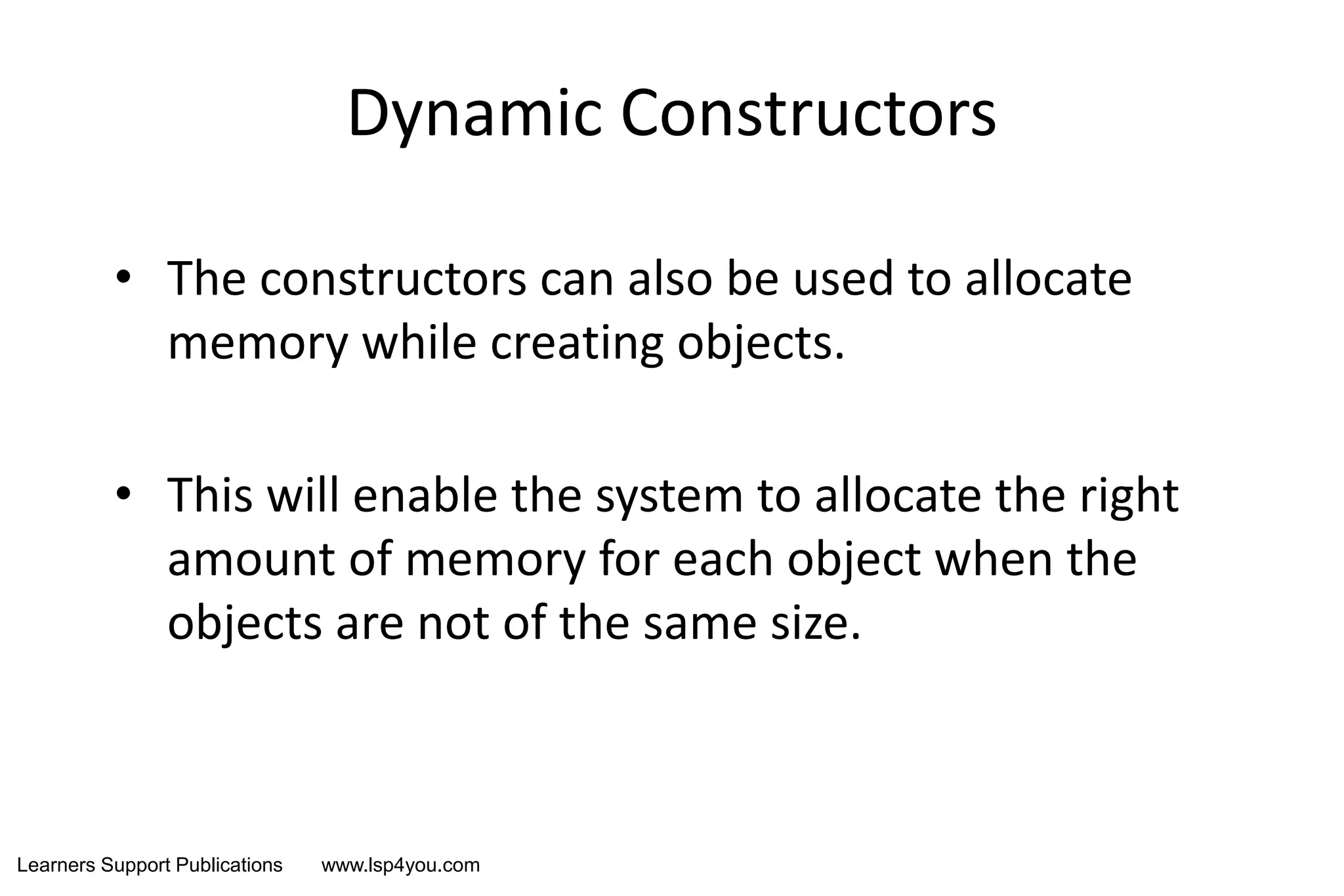 Dynamic Constructors

• The constructors can also be used to allocate memory while creating objects.

• This will enable the system to allocate the right amount of memory for each object when the objects are not of the same size.

Learners Support Publications www.lsp4you.com